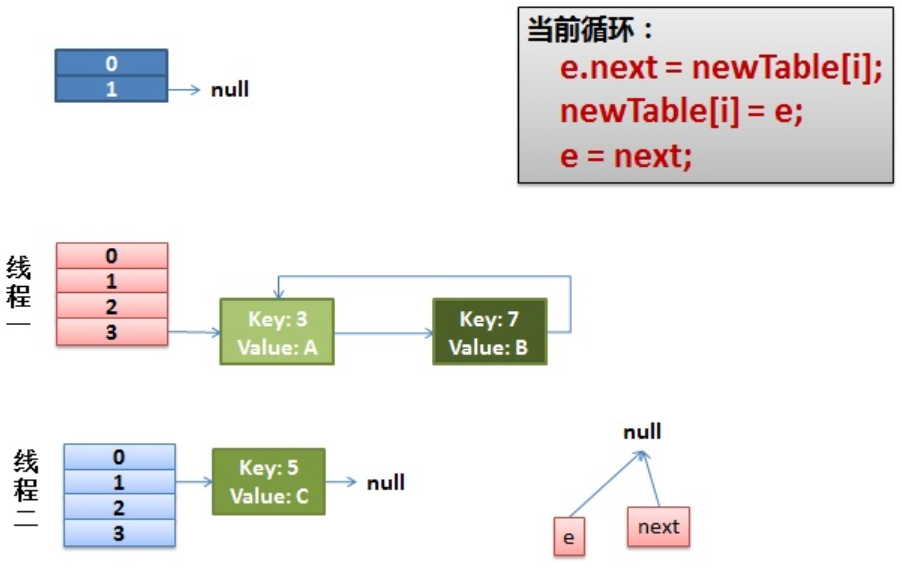 0
1
null

当前循环：
e.next = newTable[i];
newTable[i] = e;
e = next;

线程一
0
1
2
3
Key: 3
Value: A
Key: 7
Value: B

线程二
0
1
2
3
Key: 5
Value: C
null

null
e
next